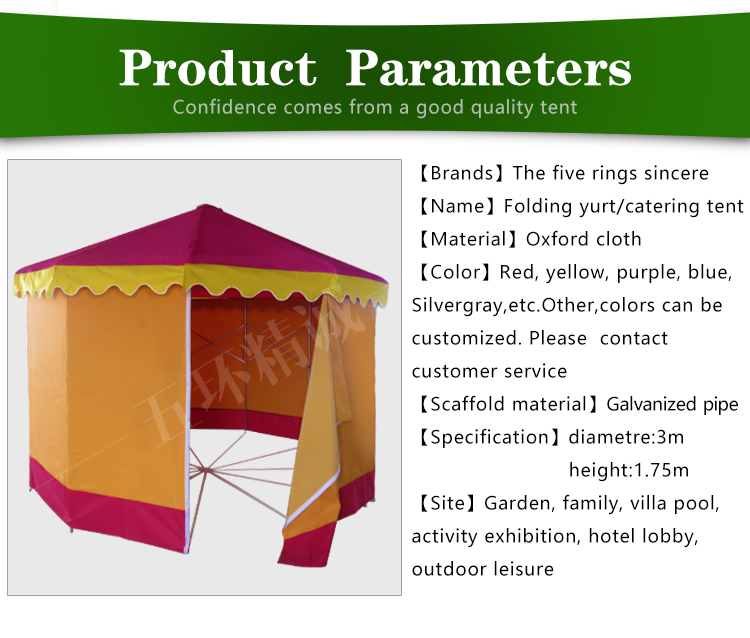 Product Parameters
Confidence comes from a good quality tent

五环精诚

【Brands】The five rings sincere
【Name】Folding yurt/catering tent
【Material】Oxford cloth
【Color】Red, yellow, purple, blue, Silvergray,etc.Other,colors can be customized. Please contact customer service
【Scaffold material】Galvanized pipe
【Specification】diametre:3m
height:1.75m
【Site】Garden, family, villa pool, activity exhibition, hotel lobby, outdoor leisure